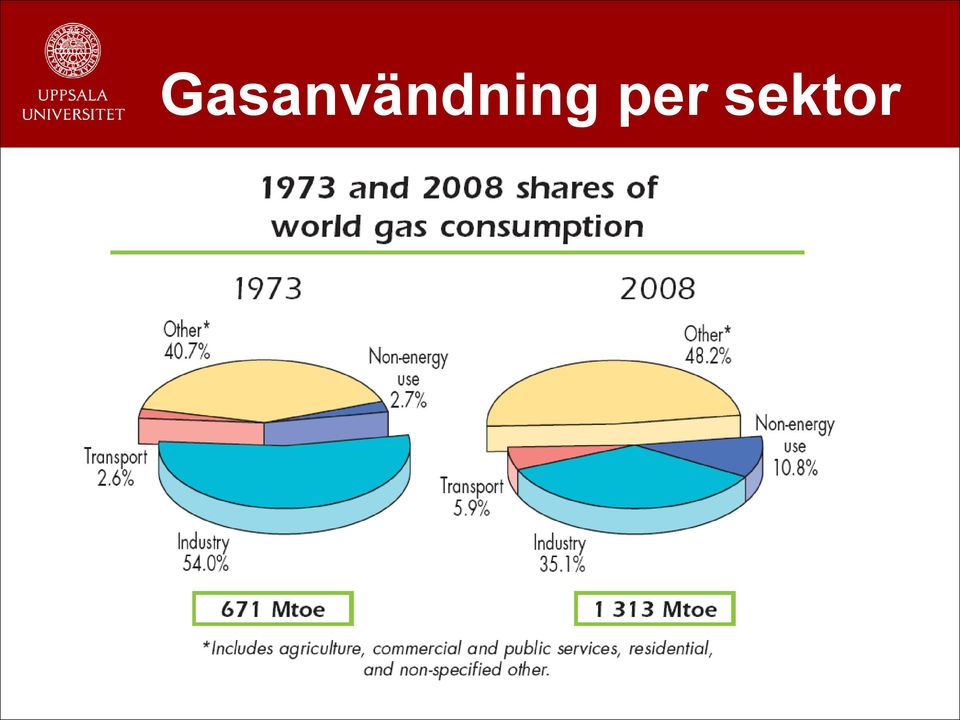 UPPSALA UNIVERSITET

Gasanvändning per sektor

1973 and 2008 shares of world gas consumption

1973

Other*
40.7%

Non-energy use
2.7%

Transport
2.6%

Industry
54.0%

671 Mtoe

2008

Other*
48.2%

Non-energy use
10.8%

Transport
5.9%

Industry
35.1%

1 313 Mtoe

*Includes agriculture, commercial and public services, residential, and non-specified other.